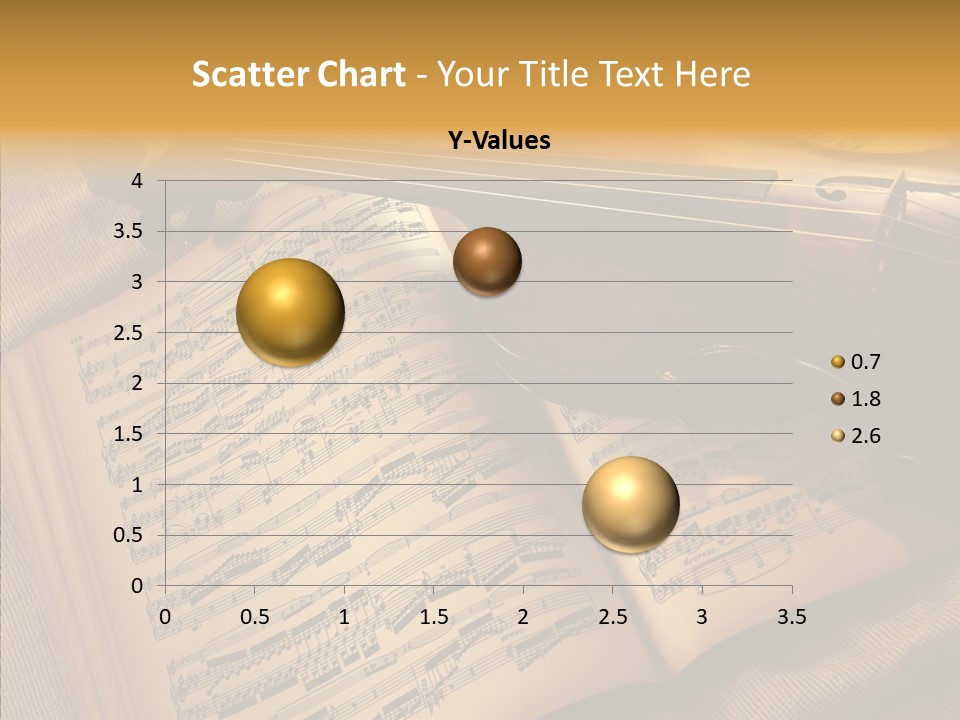 Scatter Chart - Your Title Text Here

Y-Values

4
3.5
3
2.5
2
1.5
1
0.5
0

0
0.5
1
1.5
2
2.5
3
3.5

0.7
1.8
2.6